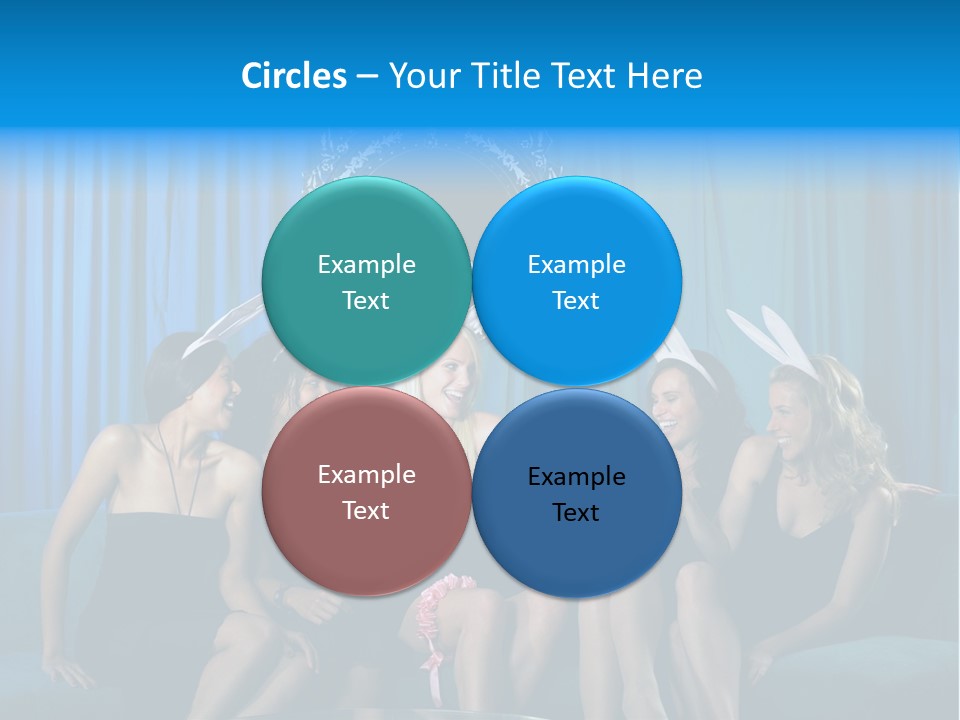 Circles – Your Title Text Here

Example Text

Example Text

Example Text

Example Text